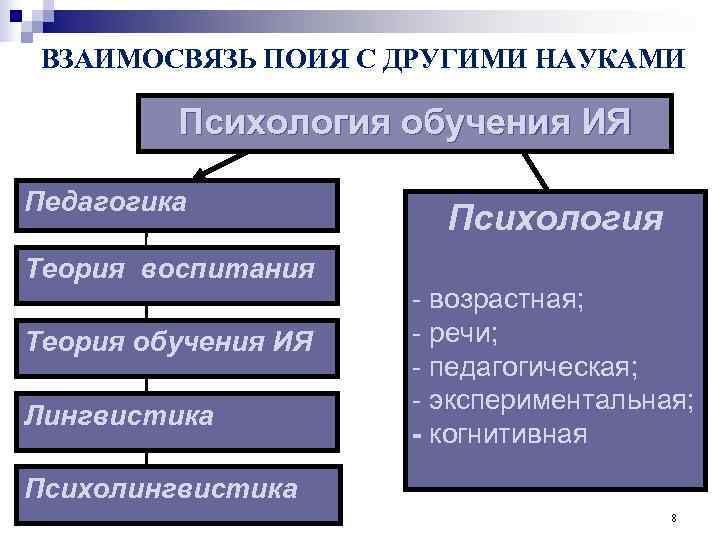 ВЗАИМОСВЯЗЬ ПОИЯ С ДРУГИМИ НАУКАМИ

Психология обучения ИЯ

Педагогика

Теория воспитания

Теория обучения ИЯ

Лингвистика

Психолингвистика

Психология

- возрастная;
- речи;
- педагогическая;
- экспериментальная;
- когнитивная

8